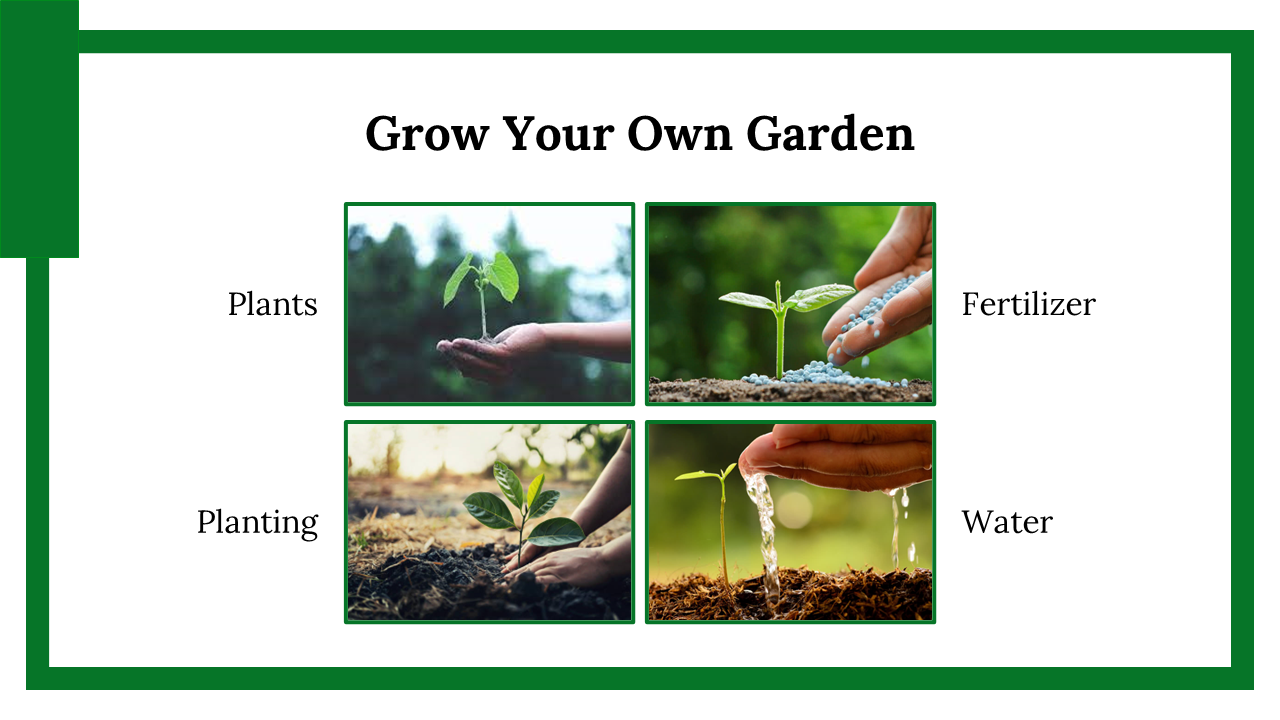 Grow Your Own Garden

Plants

Fertilizer

Planting

Water